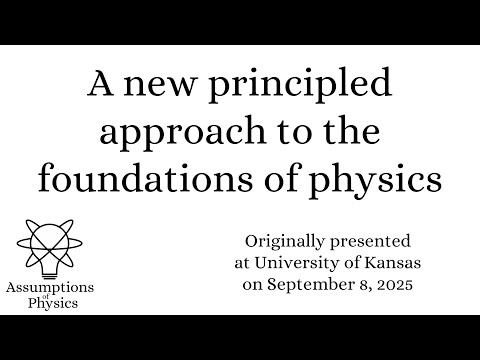 A new principled approach to the foundations of physics

Assumptions of Physics

Originally presented at University of Kansas on September 8, 2025